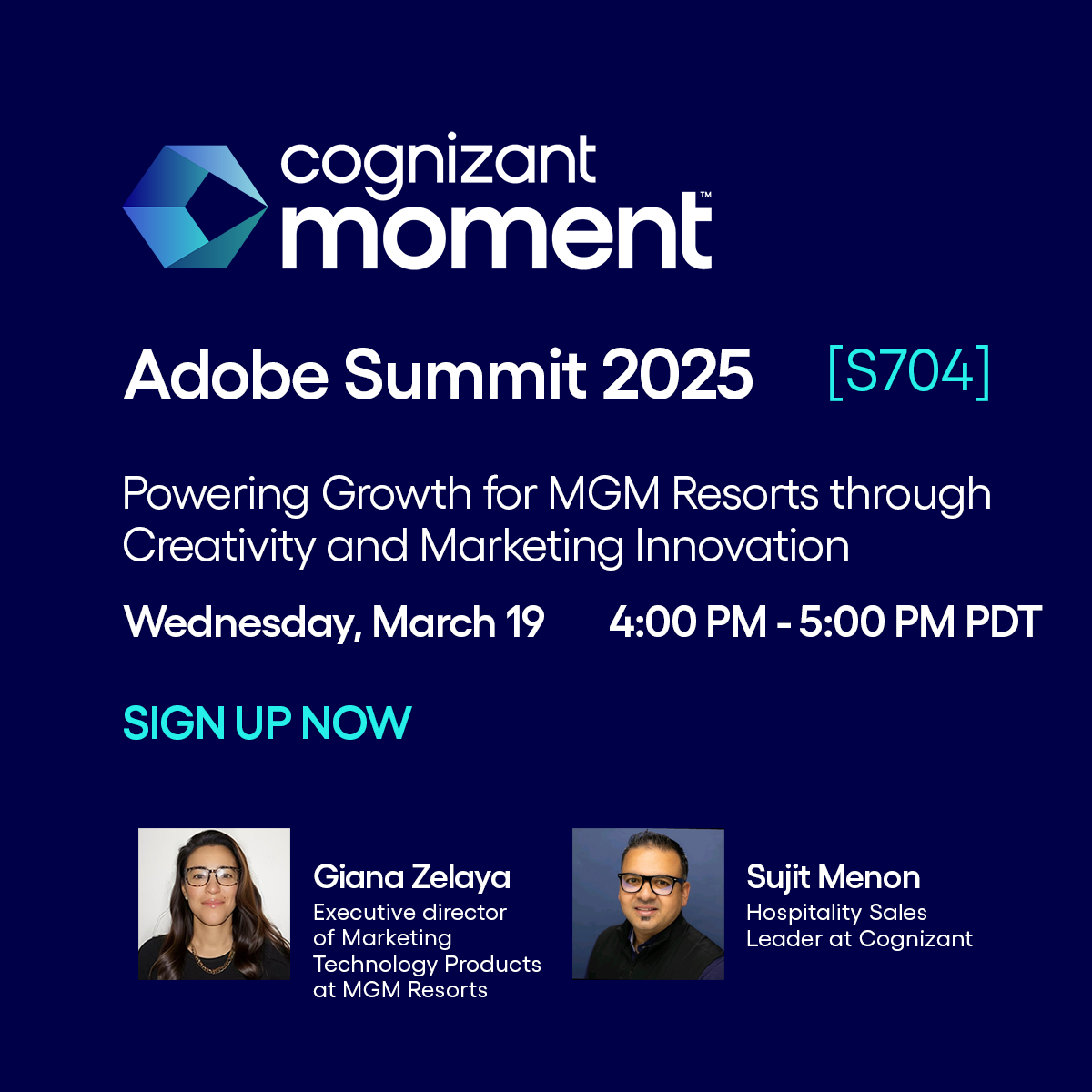 cognizant moment™

Adobe Summit 2025 [S704]

Powering Growth for MGM Resorts through Creativity and Marketing Innovation

Wednesday, March 19 4:00 PM - 5:00 PM PDT

SIGN UP NOW

Giana Zelaya
Executive director of Marketing Technology Products at MGM Resorts

Sujit Menon
Hospitality Sales Leader at Cognizant